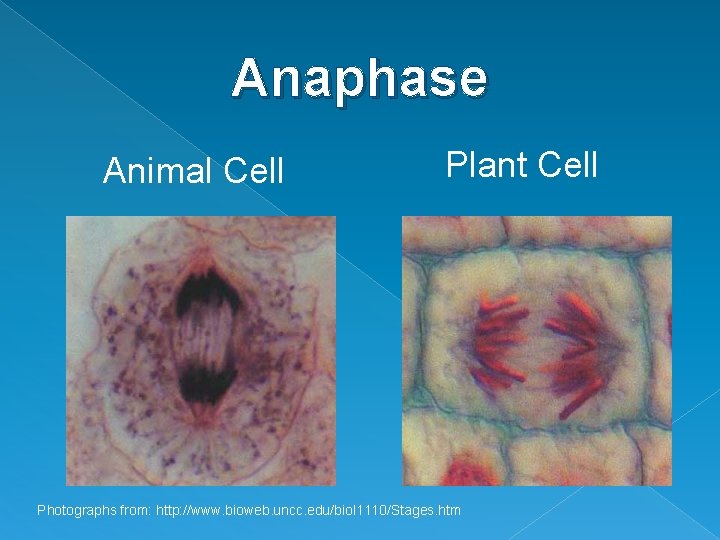 Anaphase

Animal Cell

Plant Cell

Photographs from: http://www.bioweb.uncc.edu/biol1110/Stages.htm